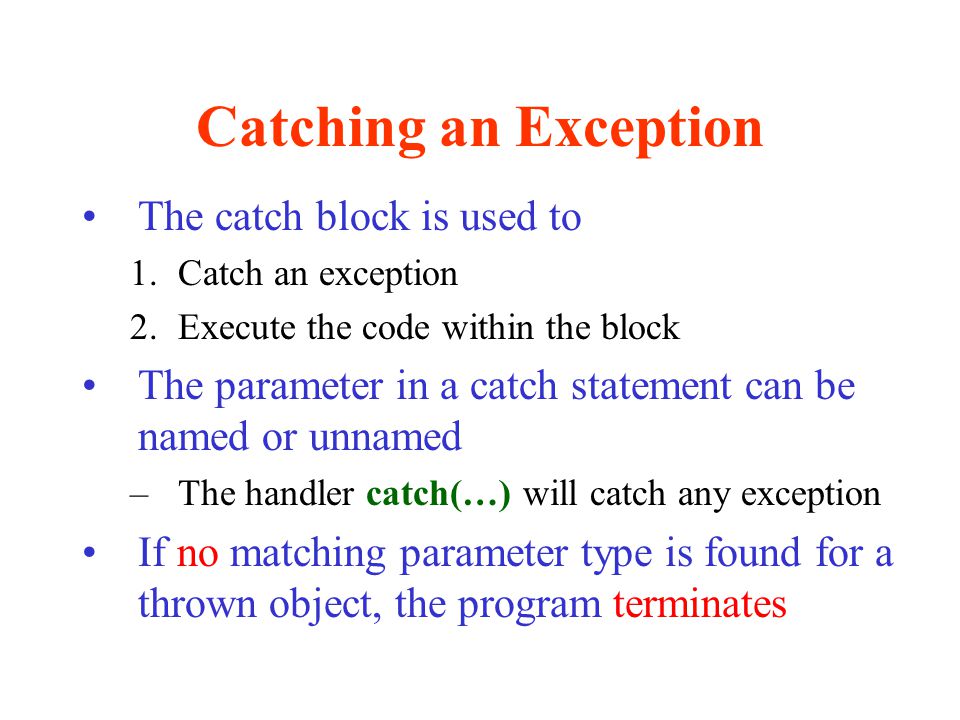 Catching an Exception

• The catch block is used to
1. Catch an exception
2. Execute the code within the block

• The parameter in a catch statement can be named or unnamed
– The handler catch(…) will catch any exception

• If no matching parameter type is found for a thrown object, the program terminates